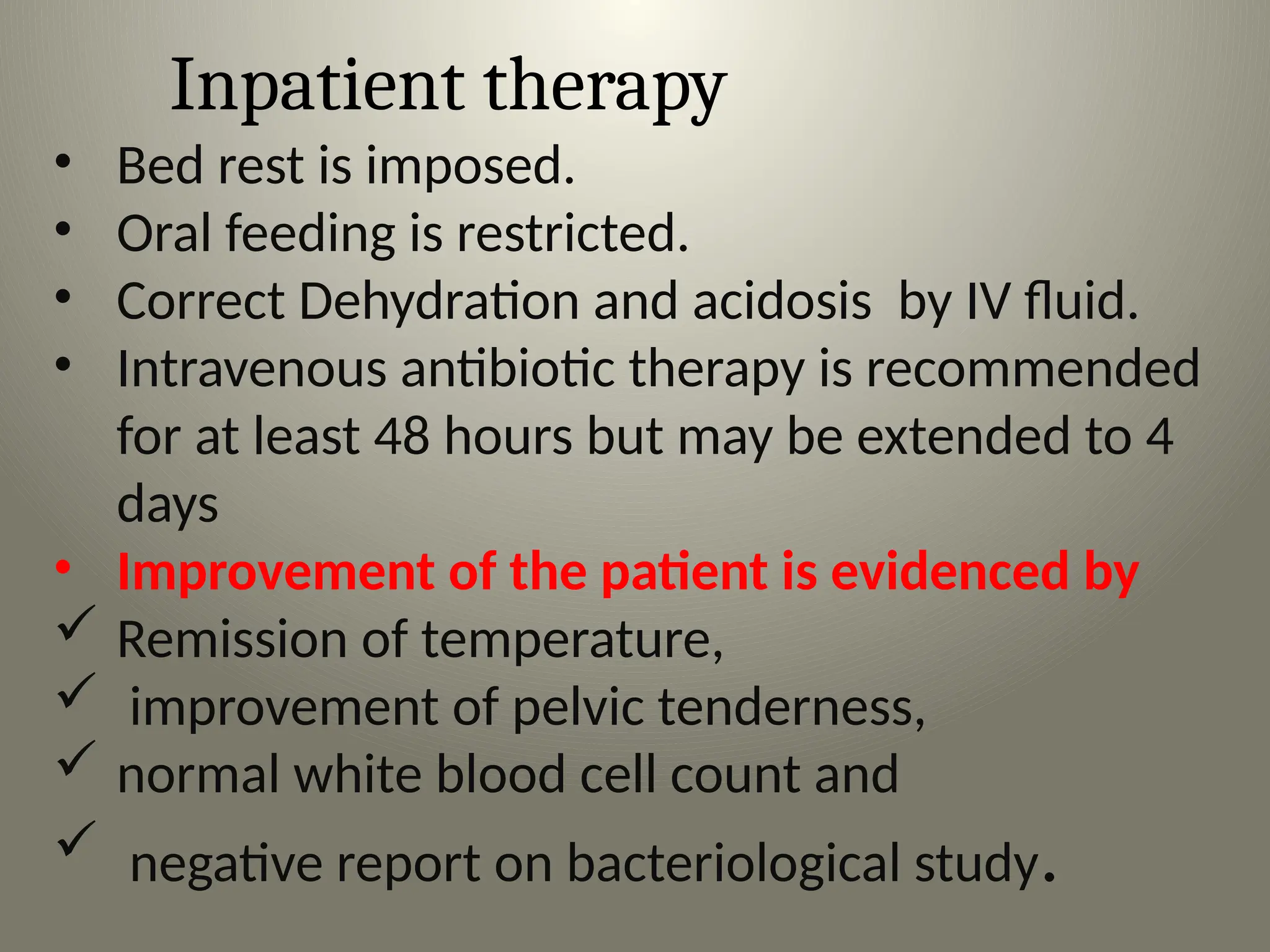 Inpatient therapy

• Bed rest is imposed.
• Oral feeding is restricted.
• Correct Dehydration and acidosis by IV fluid.
• Intravenous antibiotic therapy is recommended for at least 48 hours but may be extended to 4 days
• Improvement of the patient is evidenced by
✓ Remission of temperature,
✓ improvement of pelvic tenderness,
✓ normal white blood cell count and
✓ negative report on bacteriological study.